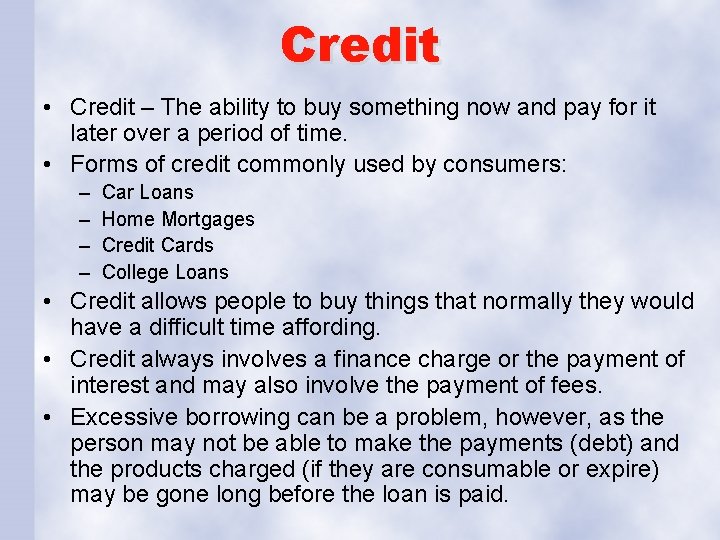 Credit

• Credit – The ability to buy something now and pay for it later over a period of time.
• Forms of credit commonly used by consumers:
– Car Loans
– Home Mortgages
– Credit Cards
– College Loans
• Credit allows people to buy things that normally they would have a difficult time affording.
• Credit always involves a finance charge or the payment of interest and may also involve the payment of fees.
• Excessive borrowing can be a problem, however, as the person may not be able to make the payments (debt) and the products charged (if they are consumable or expire) may be gone long before the loan is paid.